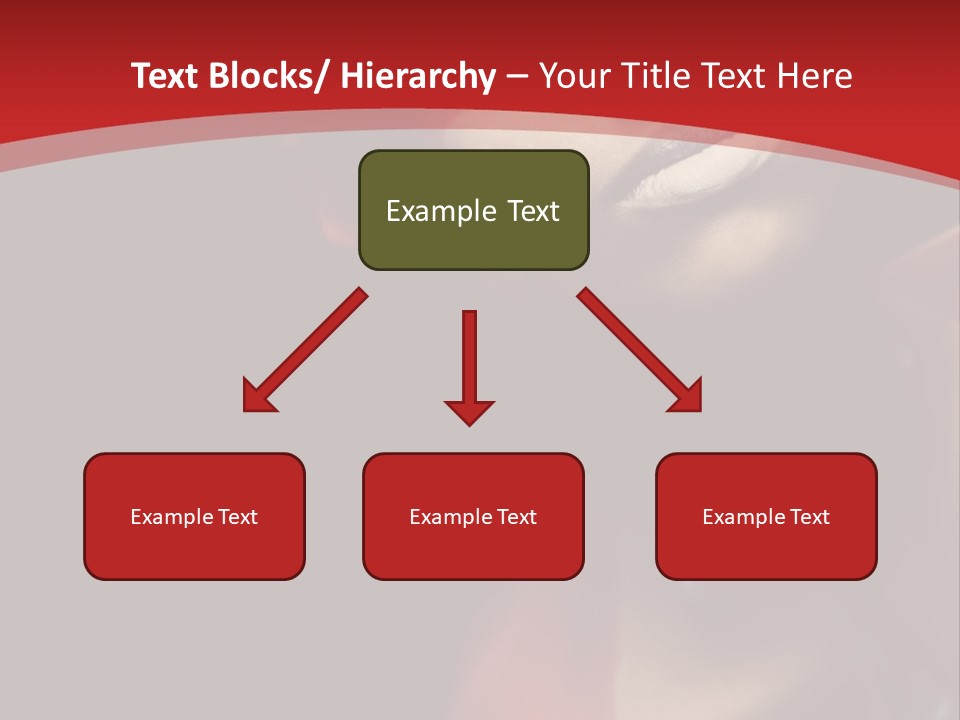 Text Blocks/ Hierarchy – Your Title Text Here

Example Text

Example Text

Example Text

Example Text